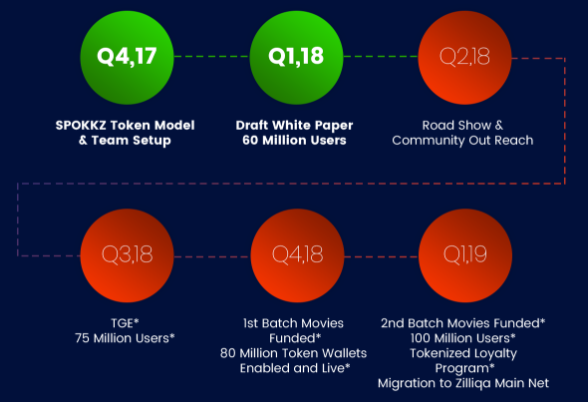 Q4,17

SPOKKZ Token Model & Team Setup

Q1,18

Draft White Paper 60 Million Users

Q2,18

Road Show & Community Out Reach

Q3,18

TGE* 75 Million Users*

Q4,18

1st Batch Movies Funded* 80 Million Token Wallets Enabled and Live*

Q1,19

2nd Batch Movies Funded* 100 Million Users* Tokenized Loyalty Program* Migration to Zilliqa Main Net